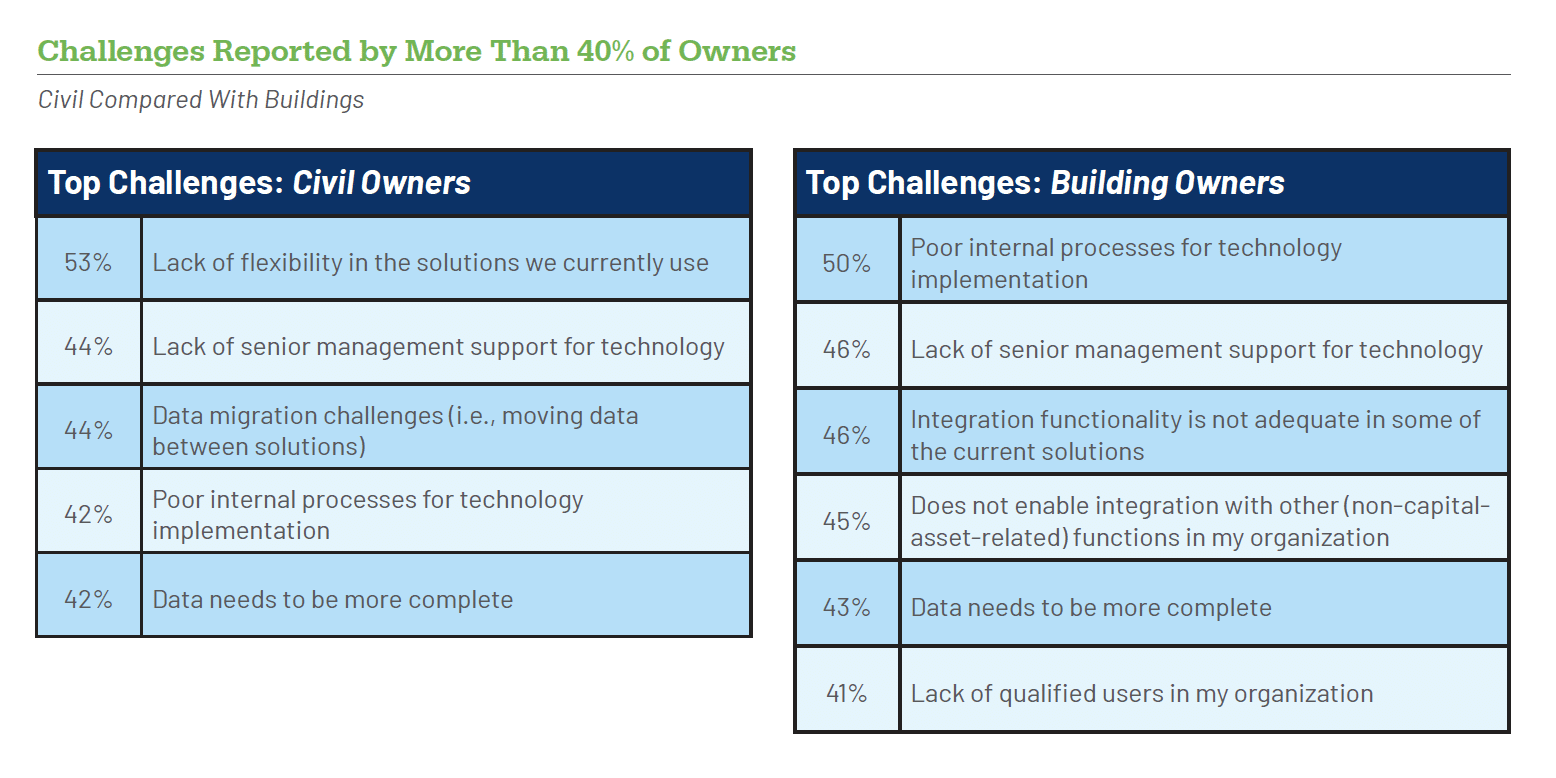 Challenges Reported by More Than 40% of Owners

Civil Compared With Buildings

| Top Challenges: Civil Owners | |
|---|---|
| 53% | Lack of flexibility in the solutions we currently use |
| 44% | Lack of senior management support for technology |
| 44% | Data migration challenges (i.e., moving data between solutions) |
| 42% | Poor internal processes for technology implementation |
| 42% | Data needs to be more complete |

| Top Challenges: Building Owners | |
|---|---|
| 50% | Poor internal processes for technology implementation |
| 46% | Lack of senior management support for technology |
| 46% | Integration functionality is not adequate in some of the current solutions |
| 45% | Does not enable integration with other (non-capital-asset-related) functions in my organization |
| 43% | Data needs to be more complete |
| 41% | Lack of qualified users in my organization |